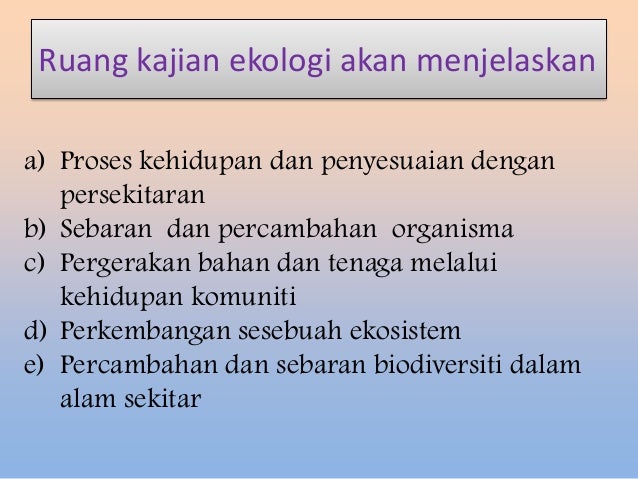 Ruang kajian ekologi akan menjelaskan

a) Proses kehidupan dan penyesuaian dengan persekitaran
b) Sebaran dan percambahan organisma
c) Pergerakan bahan dan tenaga melalui kehidupan komuniti
d) Perkembangan sesebuah ekosistem
e) Percambahan dan sebaran biodiversiti dalam alam sekitar